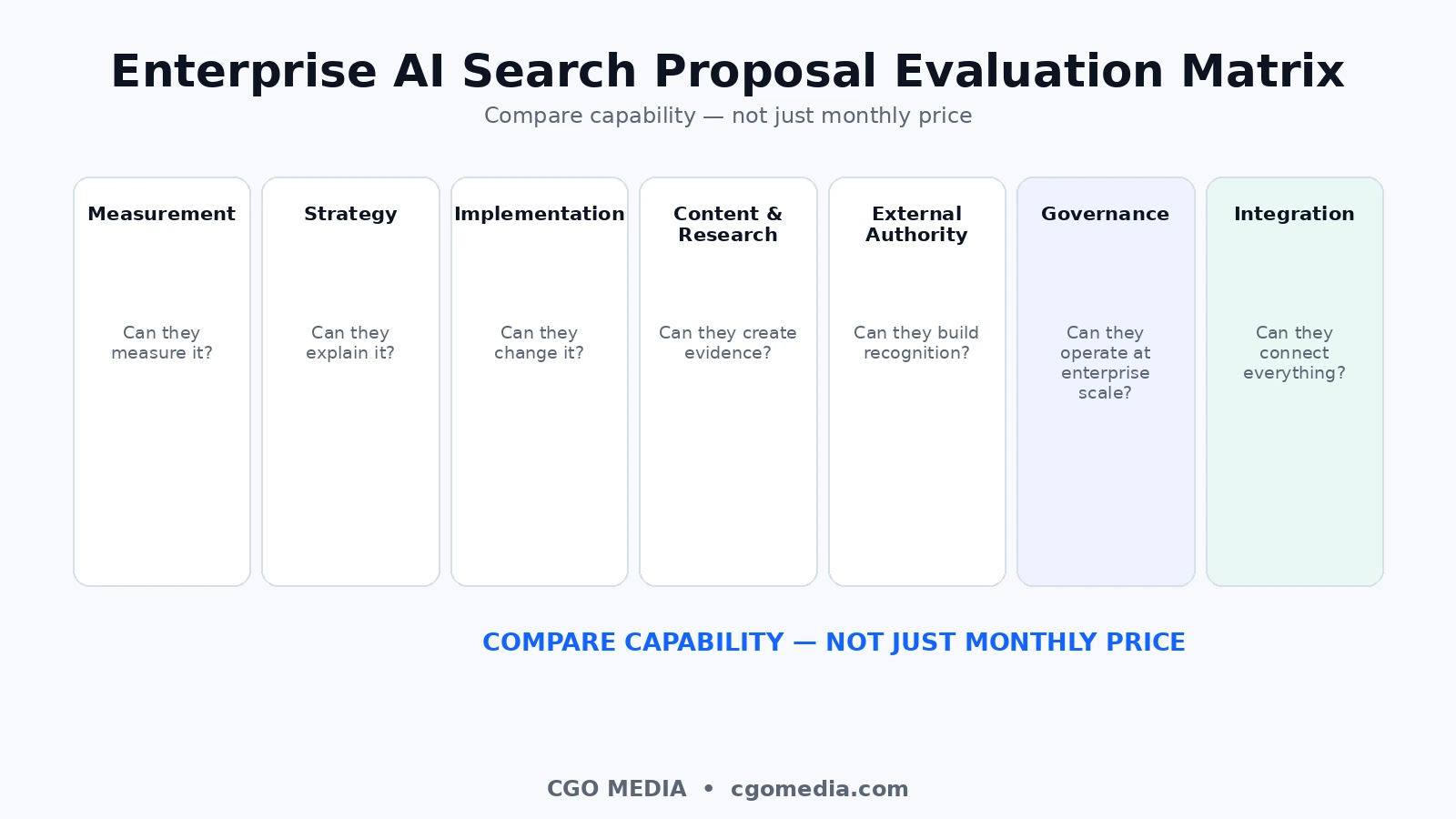 Enterprise AI Search Proposal Evaluation Matrix

Compare capability — not just monthly price

Measurement

Can they measure it?

Strategy

Can they explain it?

Implementation

Can they change it?

Content & Research

Can they create evidence?

External Authority

Can they build recognition?

Governance

Can they operate at enterprise scale?

Integration

Can they connect everything?

COMPARE CAPABILITY — NOT JUST MONTHLY PRICE

CGO MEDIA • cgomedia.com